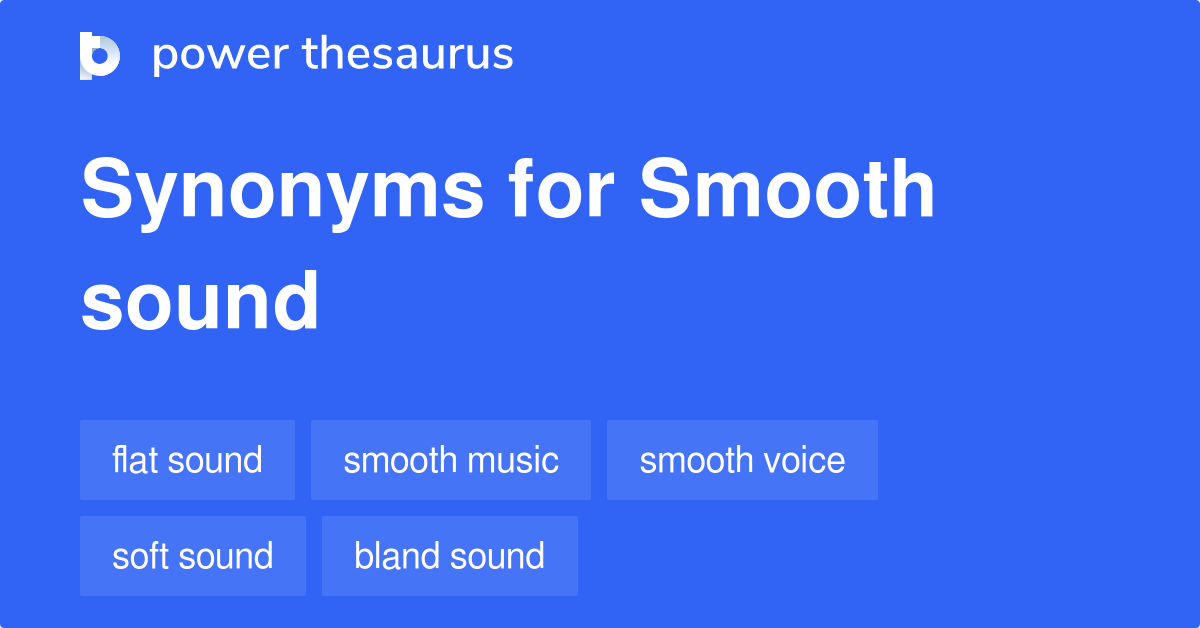 power thesaurus

Synonyms for Smooth sound

flat sound
smooth music
smooth voice
soft sound
bland sound